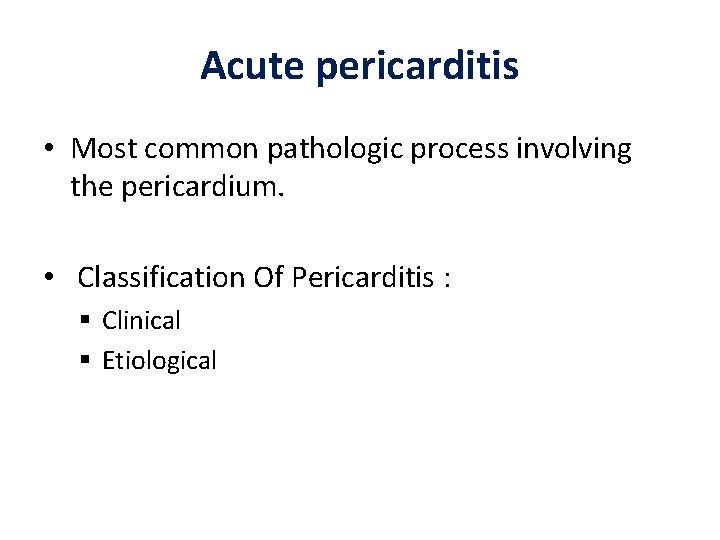 Acute pericarditis

• Most common pathologic process involving the pericardium.

• Classification Of Pericarditis :
 ▪ Clinical
 ▪ Etiological